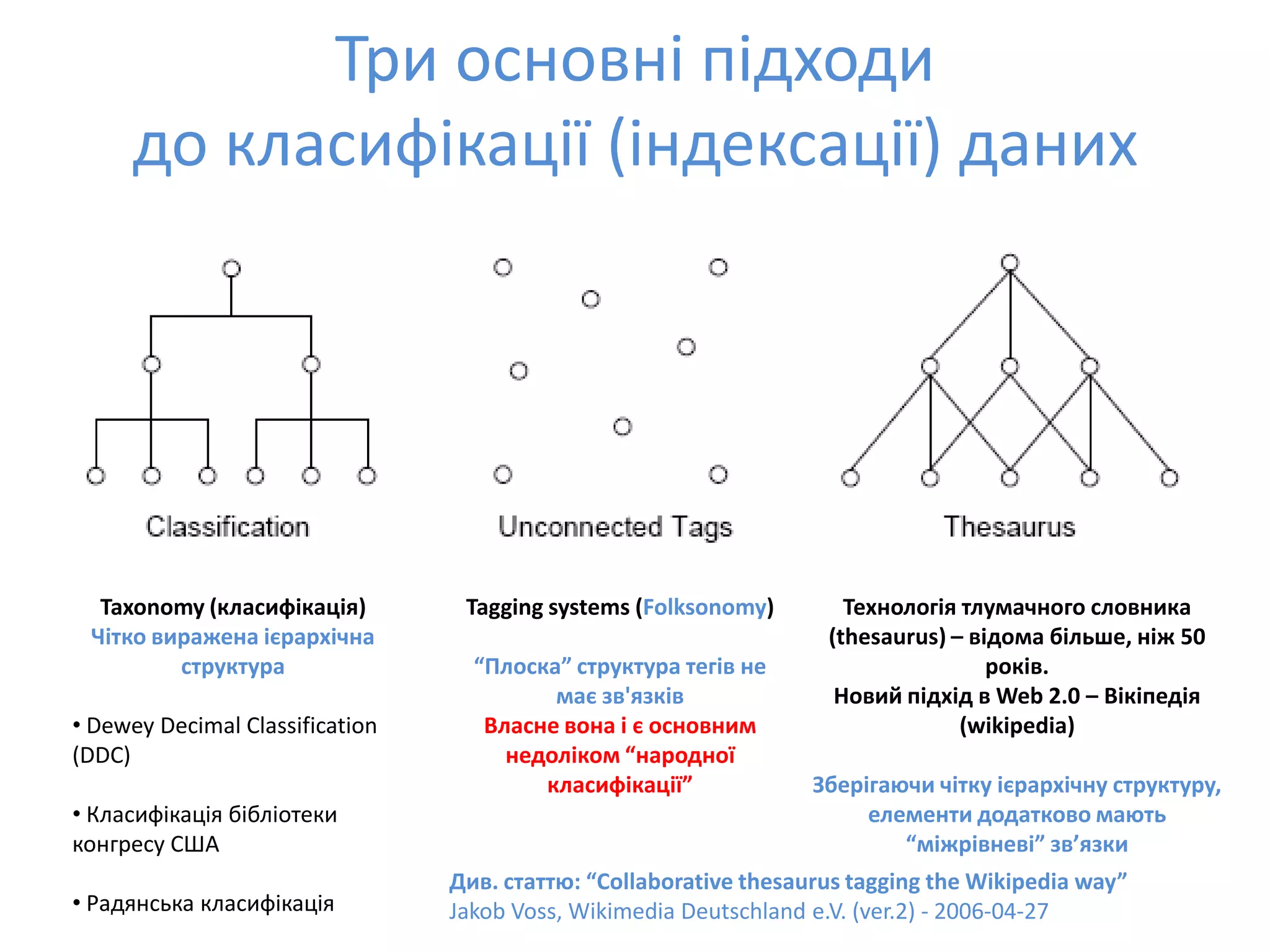 Три основні підходи до класифікації (індексації) даних

Classification

Unconnected Tags

Thesaurus

Taxonomy (класифікація)
Чітко виражена ієрархічна структура

• Dewey Decimal Classification (DDC)

• Класифікація бібліотеки конгресу США

• Радянська класифікація

Tagging systems (Folksonomy)

“Плоска” структура тегів не має зв'язків
Власне вона і є основним недоліком “народної класифікації”

Технологія тлумачного словника (thesaurus) – відома більше, ніж 50 років.
Новий підхід в Web 2.0 – Вікіпедія (wikipedia)

Зберігаючи чітку ієрархічну структуру, елементи додатково мають “міжрівневі” зв’язки

Див. статтю: “Collaborative thesaurus tagging the Wikipedia way”
Jakob Voss, Wikimedia Deutschland e.V. (ver.2) - 2006-04-27